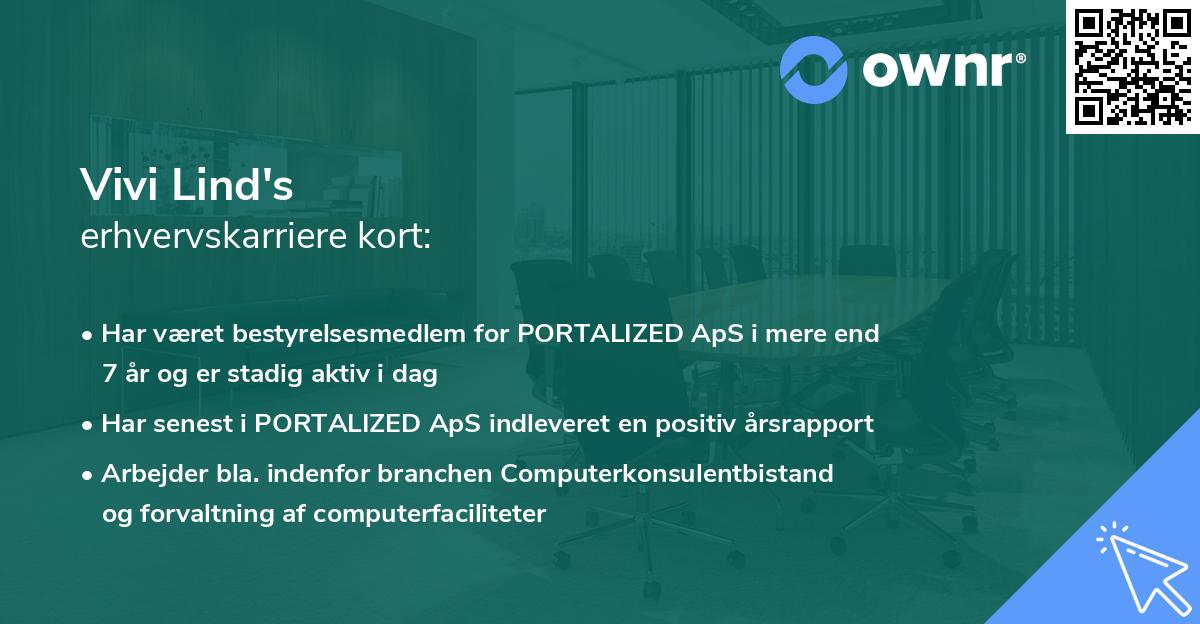 ownr®

Vivi Lind's
erhvervskarriere kort:

• Har været bestyrelsesmedlem for PORTALIZED ApS i mere end 7 år og er stadig aktiv i dag

• Har senest i PORTALIZED ApS indleveret en positiv årsrapport

• Arbejder bla. indenfor branchen Computerkonsulentbistand og forvaltning af computerfaciliteter